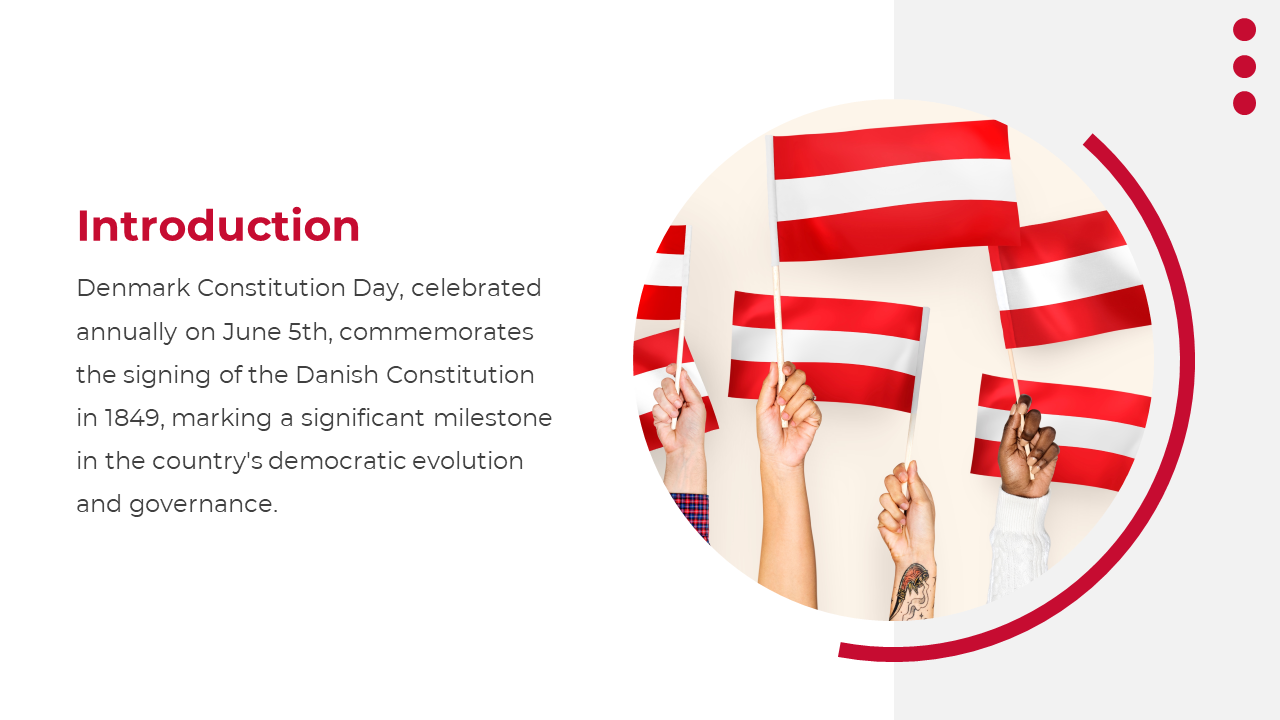 Introduction

Denmark Constitution Day, celebrated annually on June 5th, commemorates the signing of the Danish Constitution in 1849, marking a significant milestone in the country's democratic evolution and governance.